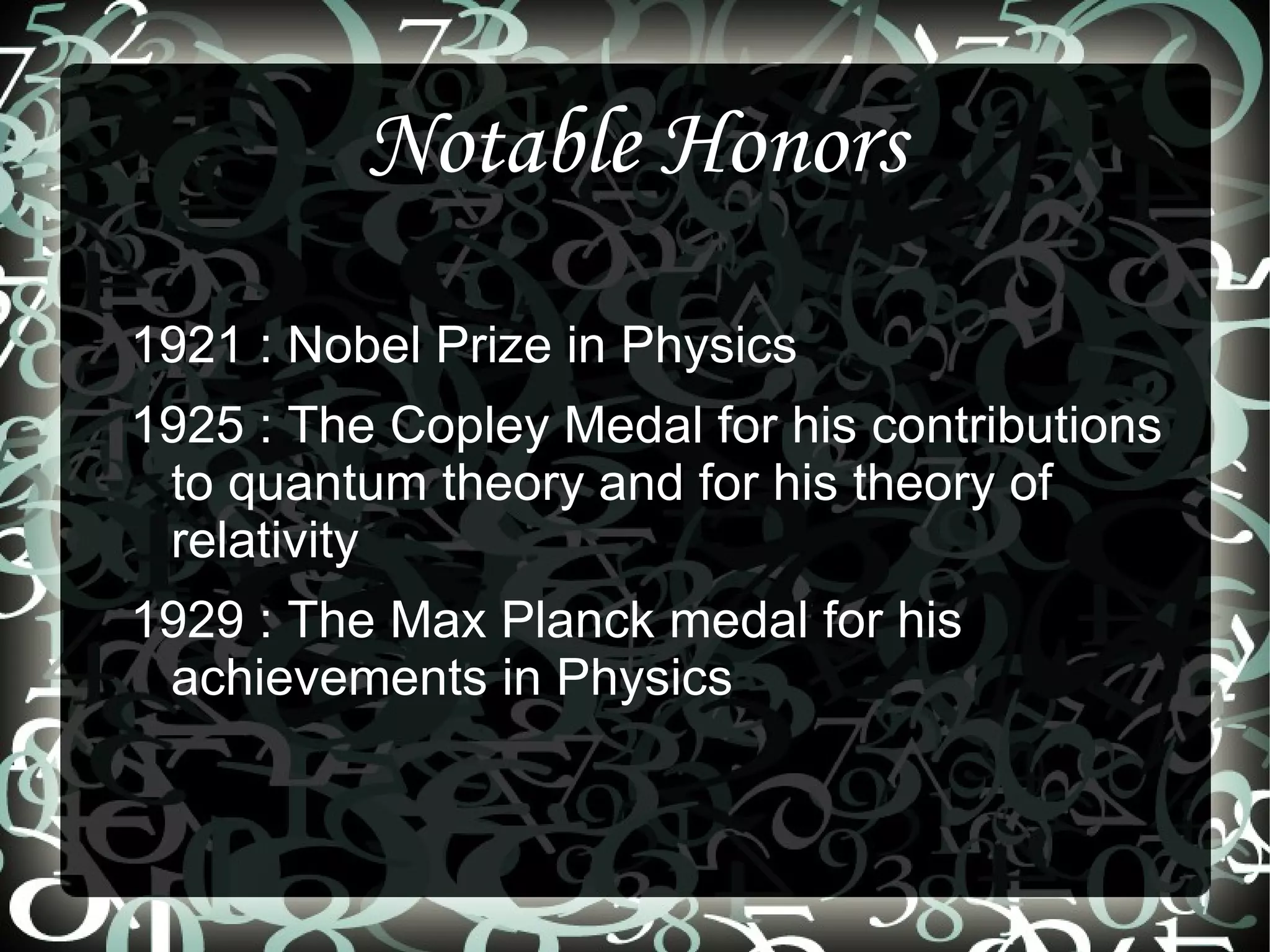 Notable Honors

1921 : Nobel Prize in Physics

1925 : The Copley Medal for his contributions to quantum theory and for his theory of relativity

1929 : The Max Planck medal for his achievements in Physics